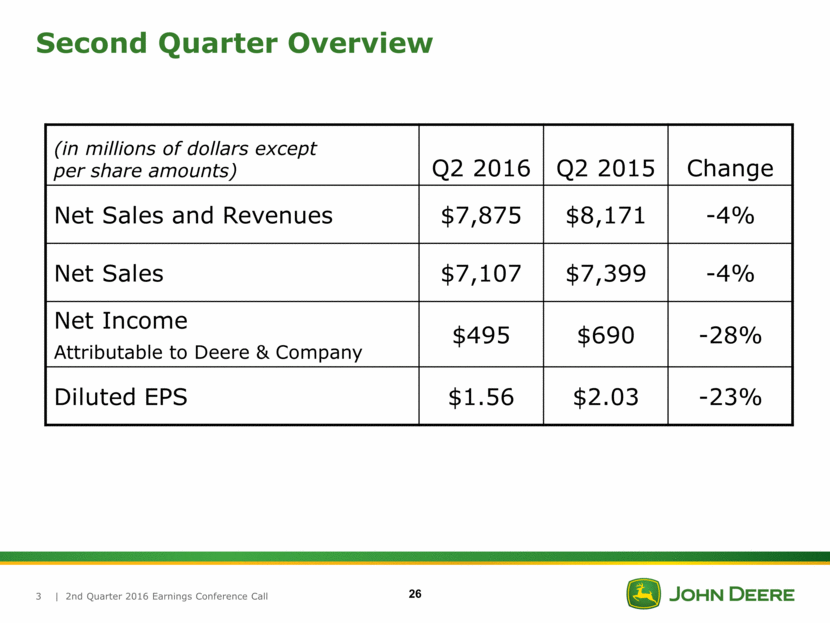 Second Quarter Overview

| (in millions of dollars except per share amounts) | Q2 2016 | Q2 2015 | Change |
|---|---|---|---|
| Net Sales and Revenues | \$7,875 | \$8,171 | -4% |
| Net Sales | \$7,107 | \$7,399 | -4% |
| Net Income Attributable to Deere & Company | \$495 | \$690 | -28% |
| Diluted EPS | \$1.56 | \$2.03 | -23% |

3 | 2nd Quarter 2016 Earnings Conference Call

26

JOHN DEERE